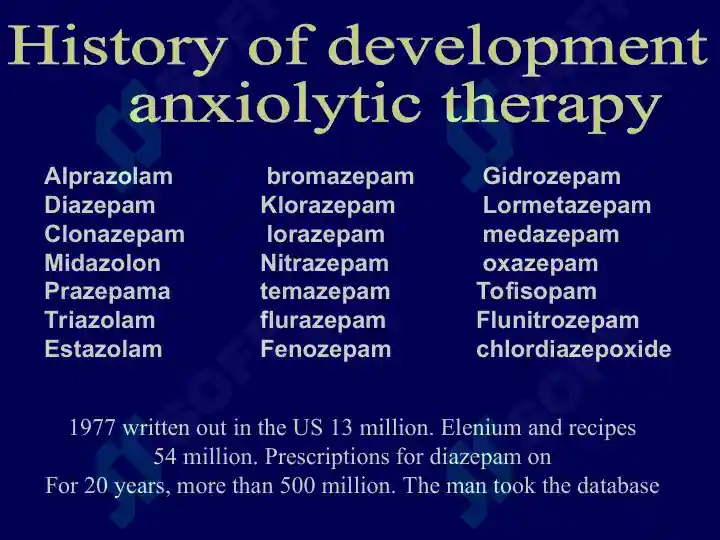 History of development anxiolytic therapy

Alprazolam
Diazepam
Clonazepam
Midazolon
Prazepama
Triazolam
Estazolam

bromazepam
Klorazepam
lorazepam
Nitrazepam
temazepam
flurazepam
Fenozepam

Gidrozepam
Lormetazepam
medazepam
oxazepam
Tofisopam
Flunitrozepam
chlordiazepoxide

1977 written out in the US 13 million. Elenium and recipes 54 million. Prescriptions for diazepam on For 20 years, more than 500 million. The man took the database